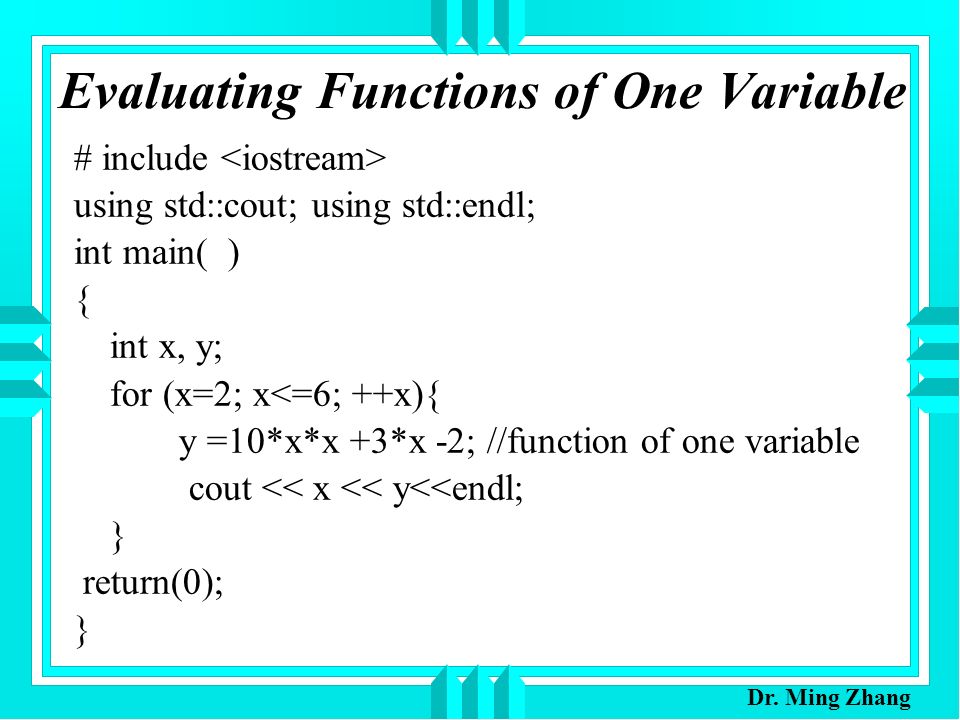 Evaluating Functions of One Variable

# include <iostream>
using std::cout; using std::endl;
int main( )
{
int x, y;
for (x=2; x<=6; ++x){
y =10*x*x +3*x -2; //function of one variable
cout << x << y<<endl;
}
return(0);
}

Dr. Ming Zhang